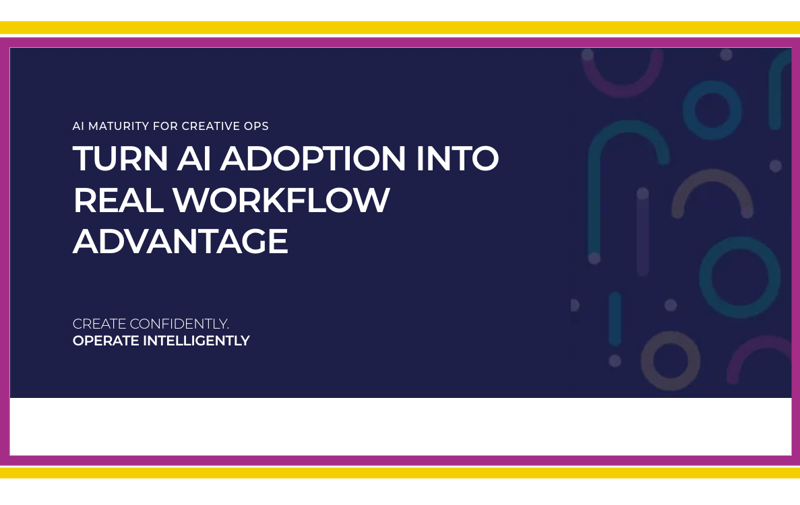 AI MATURITY FOR CREATIVE OPS

TURN AI ADOPTION INTO REAL WORKFLOW ADVANTAGE

CREATE CONFIDENTLY.
OPERATE INTELLIGENTLY